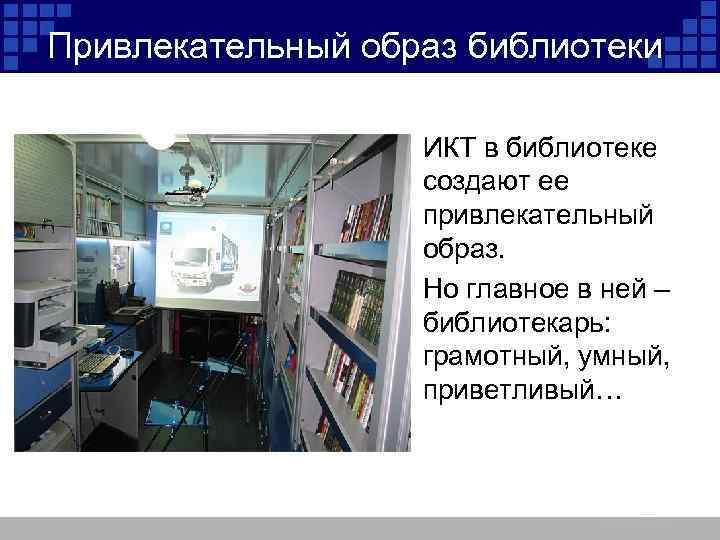 Привлекательный образ библиотеки

ИКТ в библиотеке создают ее привлекательный образ.

Но главное в ней – библиотекарь: грамотный, умный, приветливый…